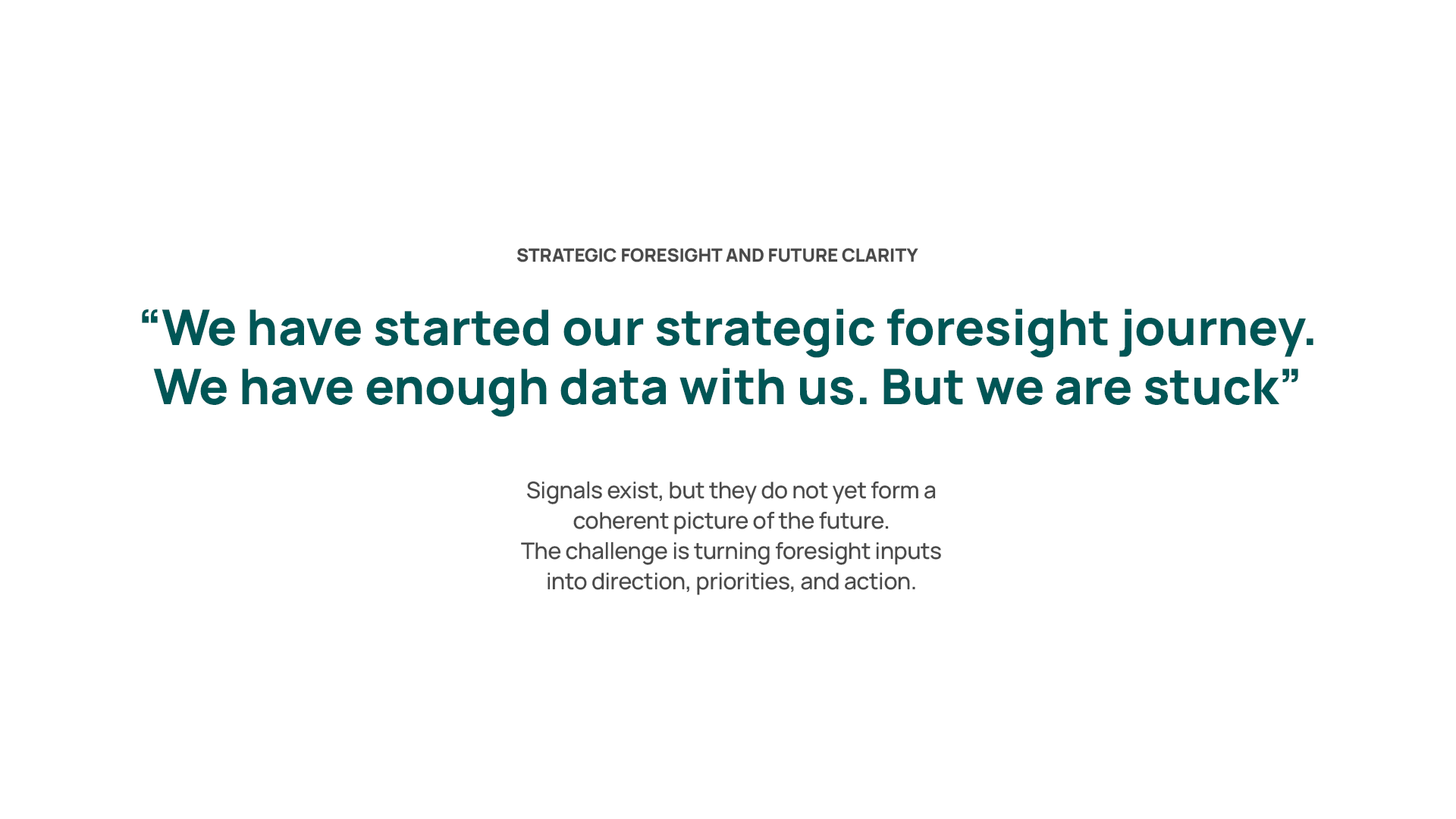 STRATEGIC FORESIGHT AND FUTURE CLARITY

“We have started our strategic foresight journey. We have enough data with us. But we are stuck”

Signals exist, but they do not yet form a coherent picture of the future.
The challenge is turning foresight inputs into direction, priorities, and action.